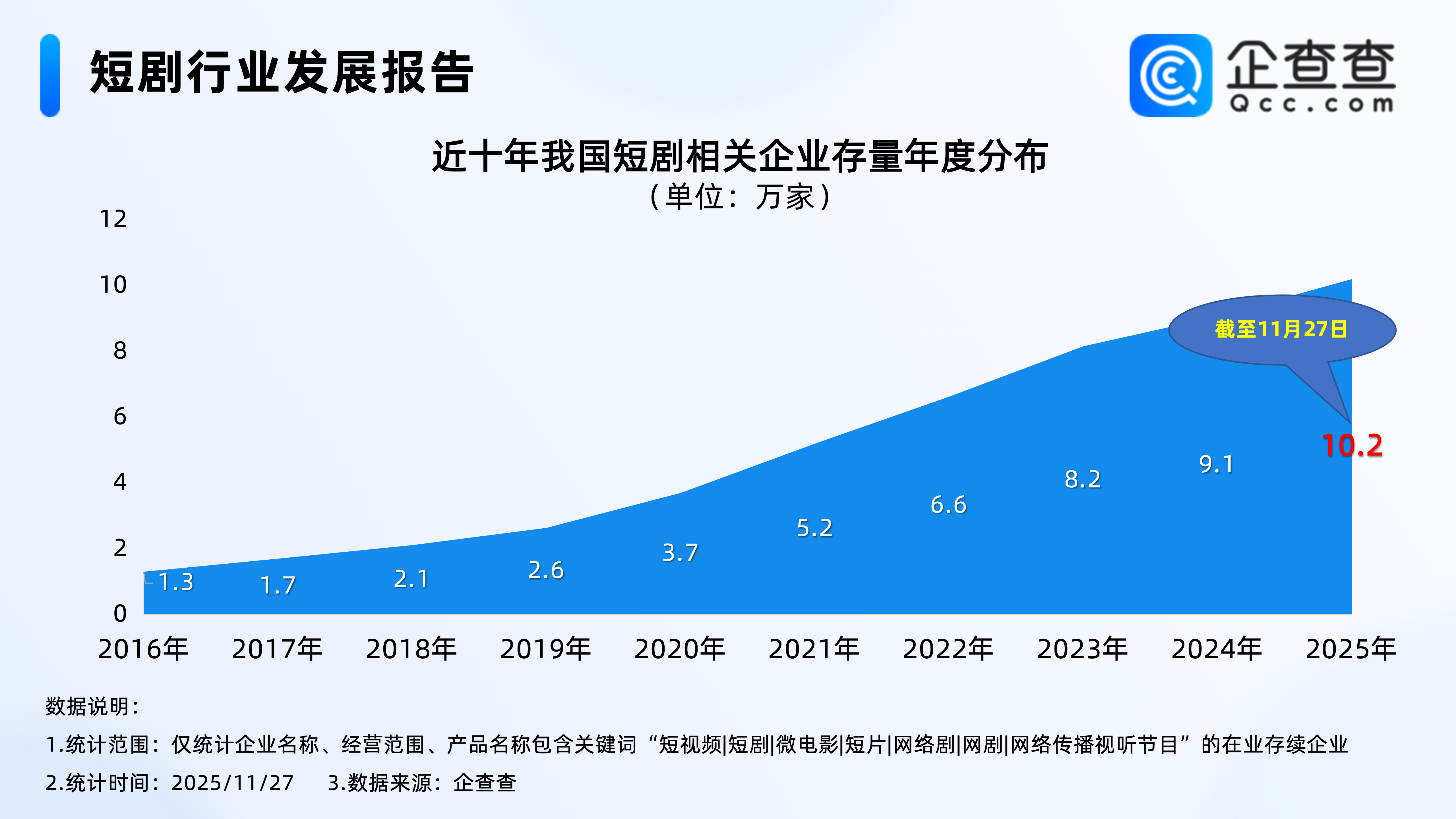 短剧行业发展报告

企查查
Qcc.com

近十年我国短剧相关企业存量年度分布
（单位：万家）

12
10
8
6
4
2
0

截至11月27日

1.3
1.7
2.1
2.6
3.7
5.2
6.6
8.2
9.1
10.2

2016年 2017年 2018年 2019年 2020年 2021年 2022年 2023年 2024年 2025年

数据说明：
1.统计范围：仅统计企业名称、经营范围、产品名称包含关键词“短视频|短剧|微电影|短片|网络剧|网剧|网络传播视听节目”的在业存续企业
2.统计时间：2025/11/27 3.数据来源：企查查